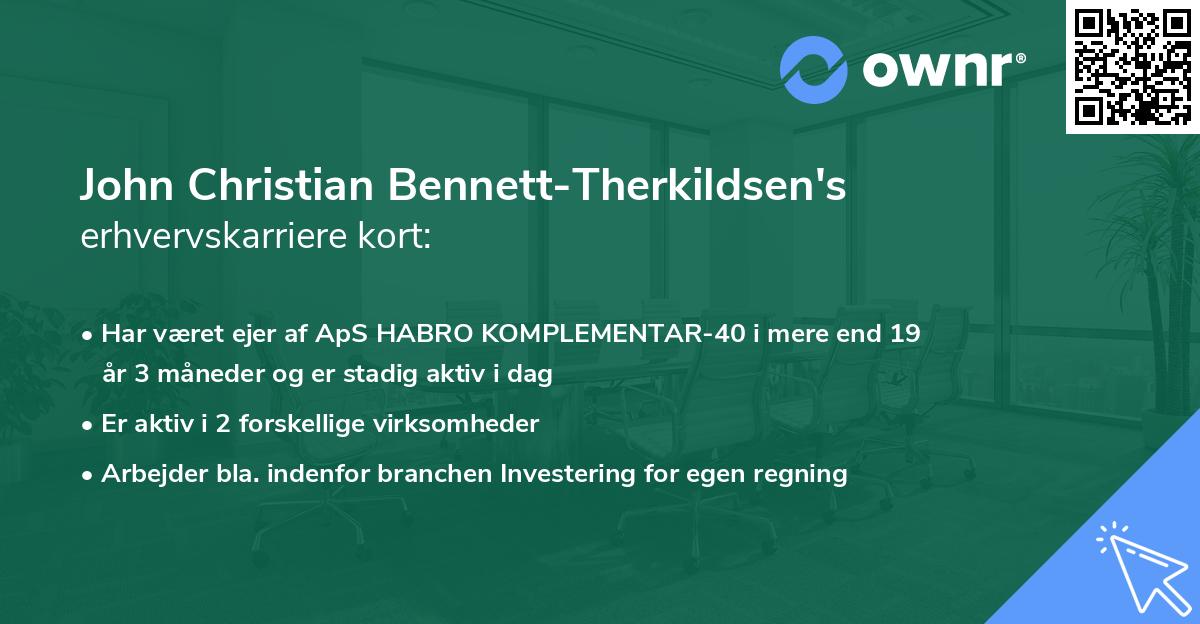 ownr®

John Christian Bennett-Therkildsen's
erhvervskarriere kort:

• Har været ejer af ApS HABRO KOMPLEMENTAR-40 i mere end 19 år 3 måneder og er stadig aktiv i dag
• Er aktiv i 2 forskellige virksomheder
• Arbejder bla. indenfor branchen Investering for egen regning